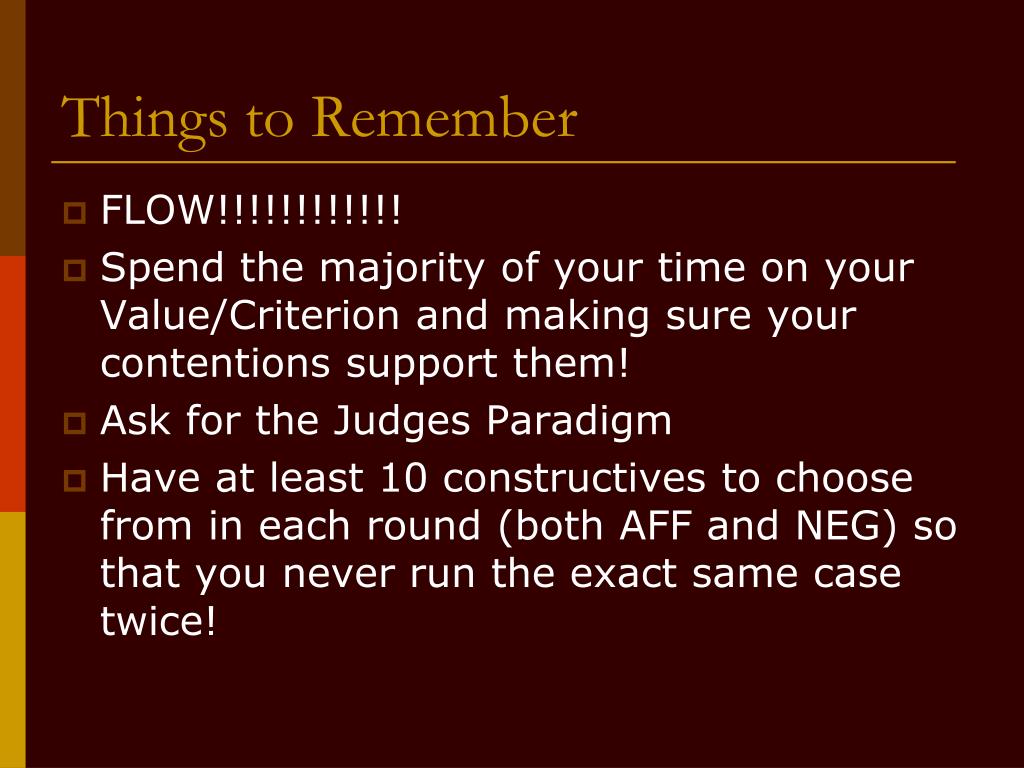 Things to Remember

FLOW!!!!!!!!!!!!

Spend the majority of your time on your Value/Criterion and making sure your contentions support them!

Ask for the Judges Paradigm

Have at least 10 constructives to choose from in each round (both AFF and NEG) so that you never run the exact same case twice!